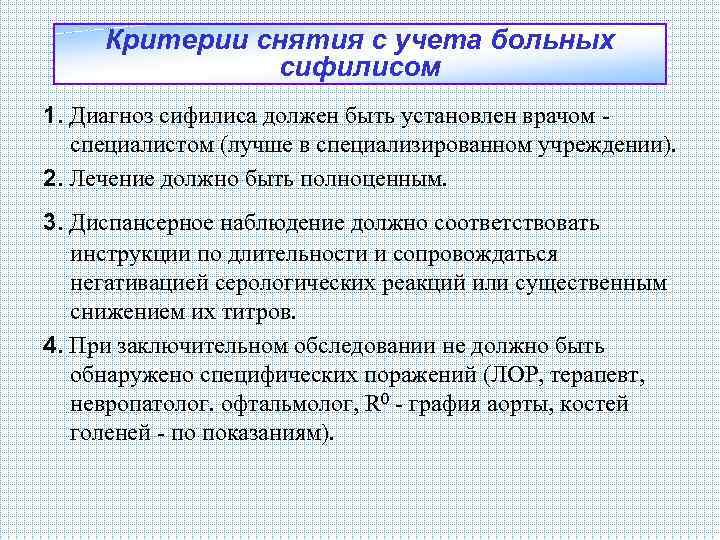 Критерии снятия с учета больных сифилисом

1. Диагноз сифилиса должен быть установлен врачом - специалистом (лучше в специализированном учреждении).

2. Лечение должно быть полноценным.

3. Диспансерное наблюдение должно соответствовать инструкции по длительности и сопровождаться негативацией серологических реакций или существенным снижением их титров.

4. При заключительном обследовании не должно быть обнаружено специфических поражений (ЛОР, терапевт, невропатолог. офтальмолог, $R^0$ - графия аорты, костей голеней - по показаниям).